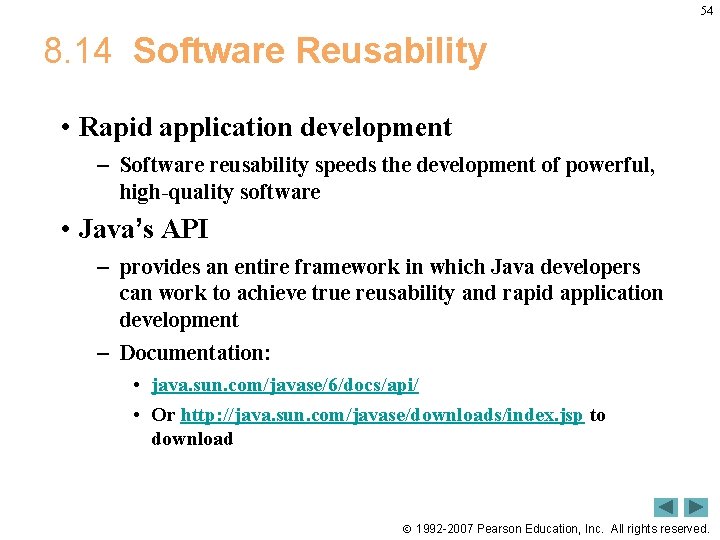 54

8.14 Software Reusability

• Rapid application development
  – Software reusability speeds the development of powerful, high-quality software
• Java's API
  – provides an entire framework in which Java developers can work to achieve true reusability and rapid application development
  – Documentation:
    • java.sun.com/javase/6/docs/api/
    • Or http://java.sun.com/javase/downloads/index.jsp to download

© 1992-2007 Pearson Education, Inc. All rights reserved.